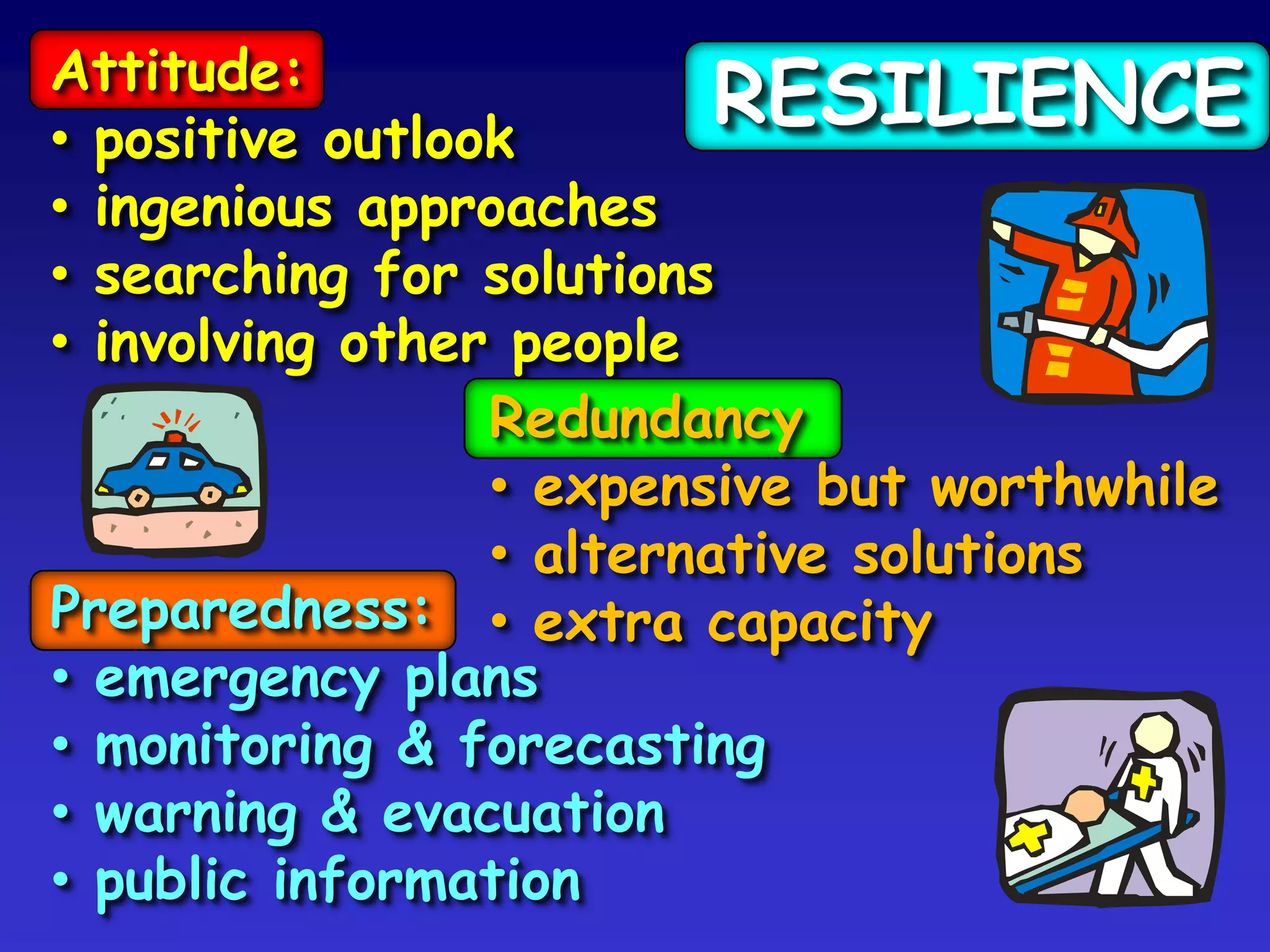 RESILIENCE

Attitude:
• positive outlook
• ingenious approaches
• searching for solutions
• involving other people

Redundancy
• expensive but worthwhile
• alternative solutions
• extra capacity

Preparedness:
• emergency plans
• monitoring & forecasting
• warning & evacuation
• public information